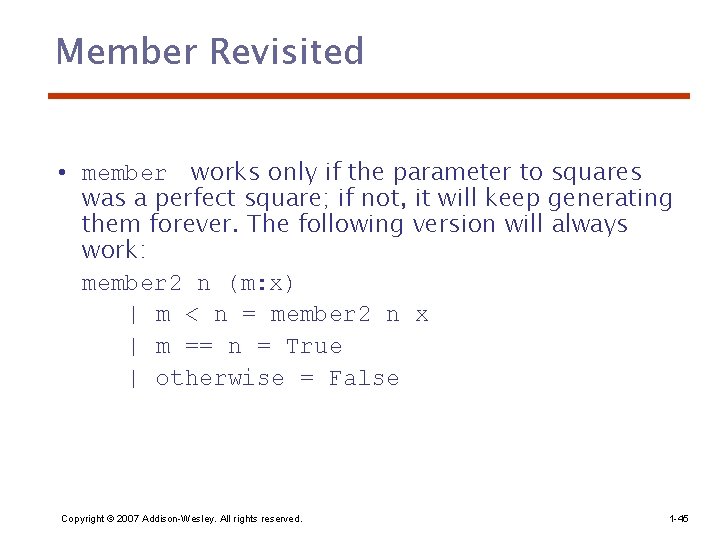 Member Revisited

• member works only if the parameter to squares was a perfect square; if not, it will keep generating them forever. The following version will always work:

member2 n (m:x)
| m < n = member2 n x
| m == n = True
| otherwise = False

Copyright © 2007 Addison-Wesley. All rights reserved.

1-45